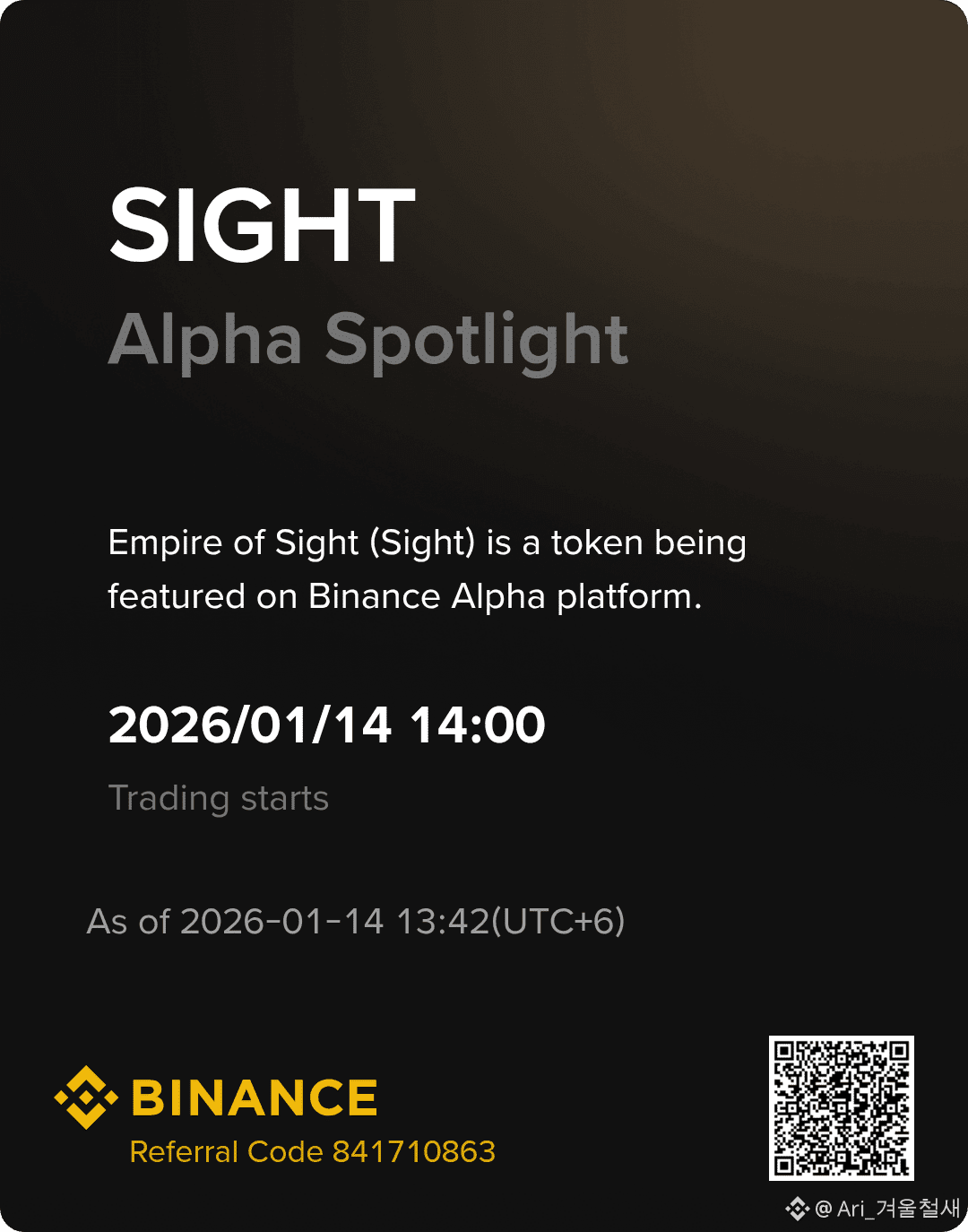 SIGHT
Alpha Spotlight

Empire of Sight (Sight) is a token being featured on Binance Alpha platform.

2026/01/14 14:00
Trading starts

As of 2026-01-14 13:42(UTC+6)

BINANCE
Referral Code 841710863

@ Ari_겨울철새